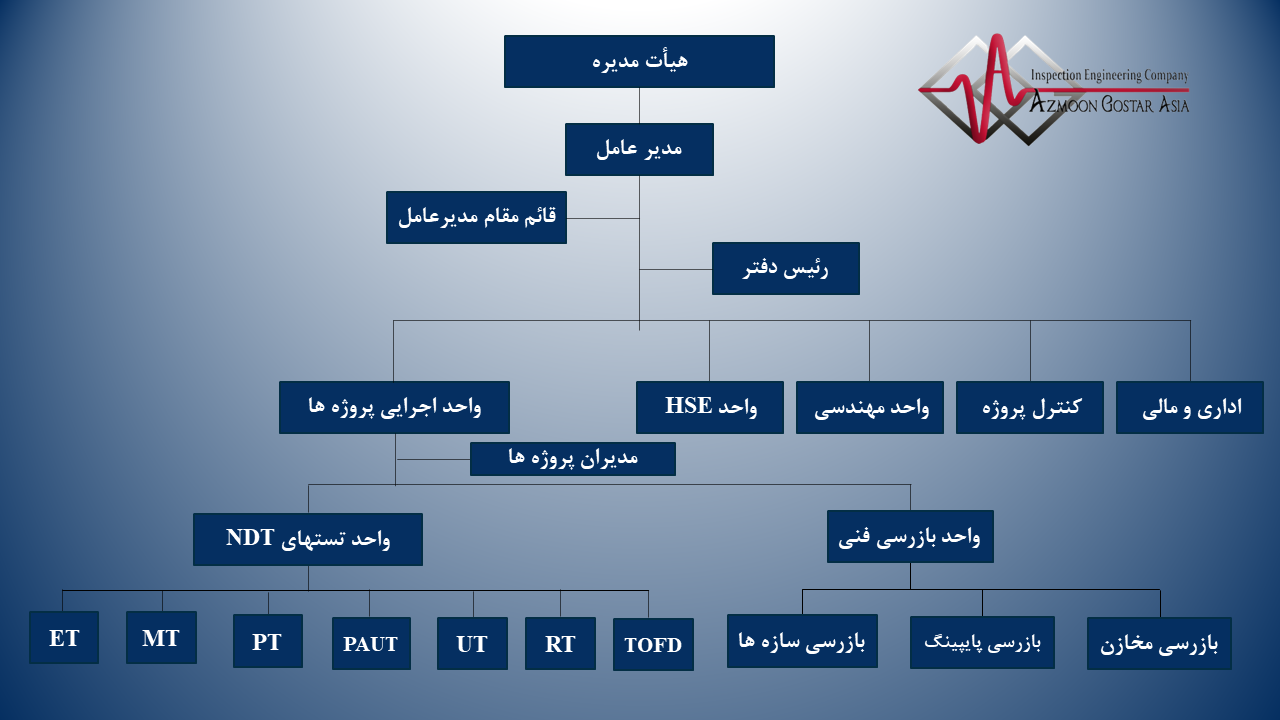 Inspection Engineering Company
AZMOON GOSTAR ASIA

هیأت مدیره

مدیر عامل

قائم مقام مدیرعامل

رئیس دفتر

اداری و مالی

کنترل پروژه

واحد مهندسی

واحد HSE

واحد اجرایی پروژه ها

مدیران پروژه ها

واحد بازرسی فنی

واحد تستهای NDT

بازرسی مخازن

بازرسی پایپینگ

بازرسی سازه ها

TOFD

RT

UT

PAUT

PT

MT

ET